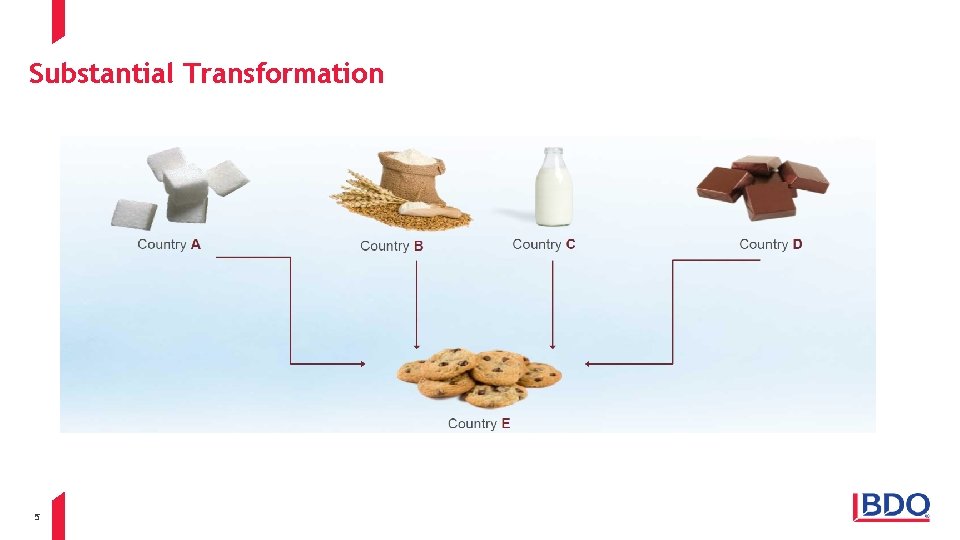 Substantial Transformation

Country A

Country B

Country C

Country D

Country E

5

BDO